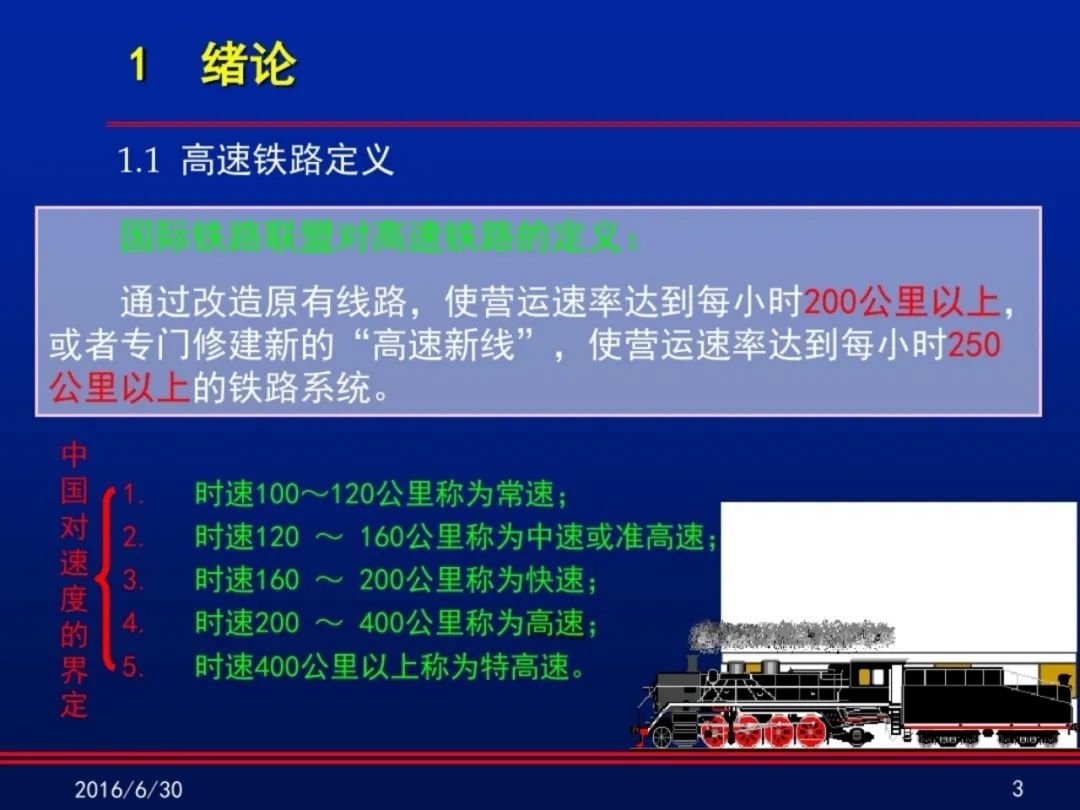 1 绪论

1.1 高速铁路定义

国际铁路联盟对高速铁路的定义：

通过改造原有线路，使营运速率达到每小时200公里以上，或者专门修建新的“高速新线”，使营运速率达到每小时250公里以上的铁路系统。

中国对速度的界定

1. 时速100～120公里称为常速；
2. 时速120 ～ 160公里称为中速或准高速；
3. 时速160 ～ 200公里称为快速；
4. 时速200 ～ 400公里称为高速；
5. 时速400公里以上称为特高速。

2016/6/30

3